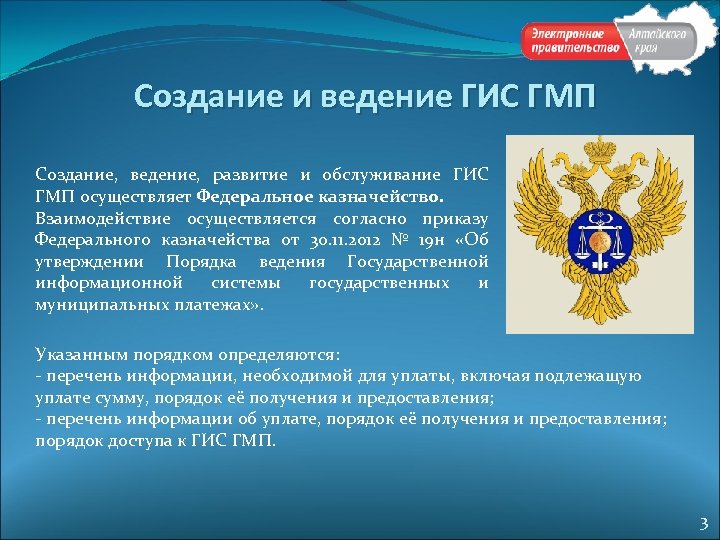 Электронное правительство Алтайского края

Создание и ведение ГИС ГМП

Создание, ведение, развитие и обслуживание ГИС ГМП осуществляет Федеральное казначейство.
Взаимодействие осуществляется согласно приказу Федерального казначейства от 30.11.2012 № 19н «Об утверждении Порядка ведения Государственной информационной системы государственных и муниципальных платежах».

Указанным порядком определяются:
- перечень информации, необходимой для уплаты, включая подлежащую уплате сумму, порядок её получения и предоставления;
- перечень информации об уплате, порядок её получения и предоставления;
порядок доступа к ГИС ГМП.

3